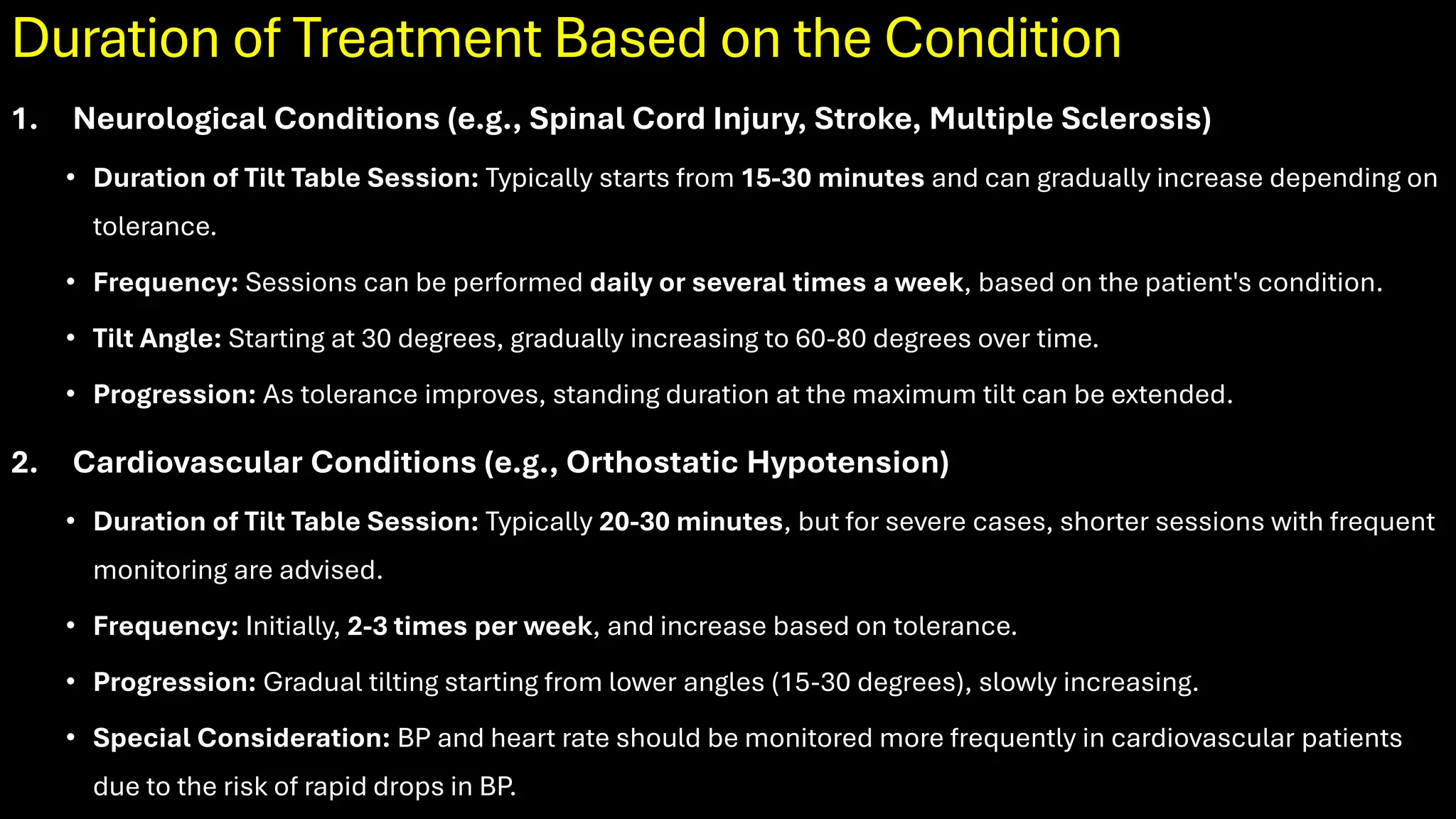 Duration of Treatment Based on the Condition

1. Neurological Conditions (e.g., Spinal Cord Injury, Stroke, Multiple Sclerosis)

• Duration of Tilt Table Session: Typically starts from 15-30 minutes and can gradually increase depending on tolerance.

• Frequency: Sessions can be performed daily or several times a week, based on the patient's condition.

• Tilt Angle: Starting at 30 degrees, gradually increasing to 60-80 degrees over time.

• Progression: As tolerance improves, standing duration at the maximum tilt can be extended.

2. Cardiovascular Conditions (e.g., Orthostatic Hypotension)

• Duration of Tilt Table Session: Typically 20-30 minutes, but for severe cases, shorter sessions with frequent monitoring are advised.

• Frequency: Initially, 2-3 times per week, and increase based on tolerance.

• Progression: Gradual tilting starting from lower angles (15-30 degrees), slowly increasing.

• Special Consideration: BP and heart rate should be monitored more frequently in cardiovascular patients due to the risk of rapid drops in BP.